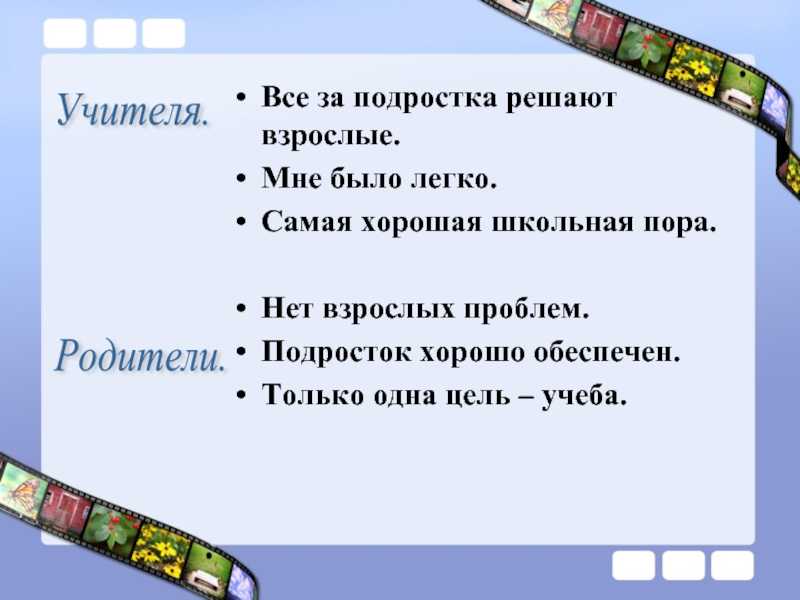 Учителя.

• Все за подростка решают взрослые.
• Мне было легко.
• Самая хорошая школьная пора.

Родители.

• Нет взрослых проблем.
• Подросток хорошо обеспечен.
• Только одна цель – учеба.